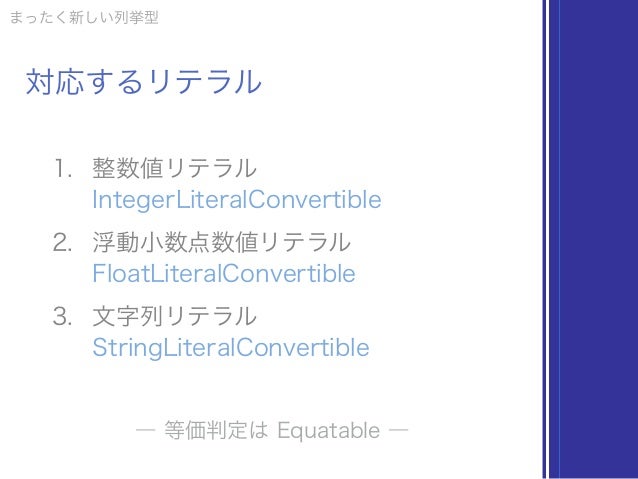 まったく新しい列挙型

対応するリテラル

1. 整数値リテラル
IntegerLiteralConvertible

2. 浮動小数点数値リテラル
FloatLiteralConvertible

3. 文字列リテラル
StringLiteralConvertible

— 等価判定は Equatable —